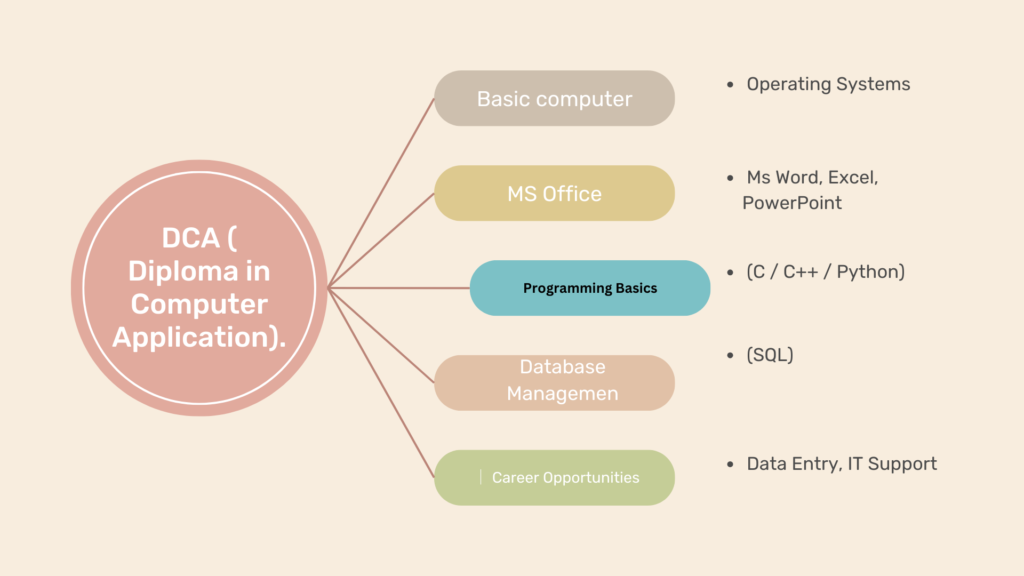 DCA ( Diploma in Computer Application).

Basic computer

• Operating Systems

MS Office

• Ms Word, Excel, PowerPoint

Programming Basics

• (C / C++ / Python)

Database Managemen

• (SQL)

Career Opportunities

• Data Entry, IT Support